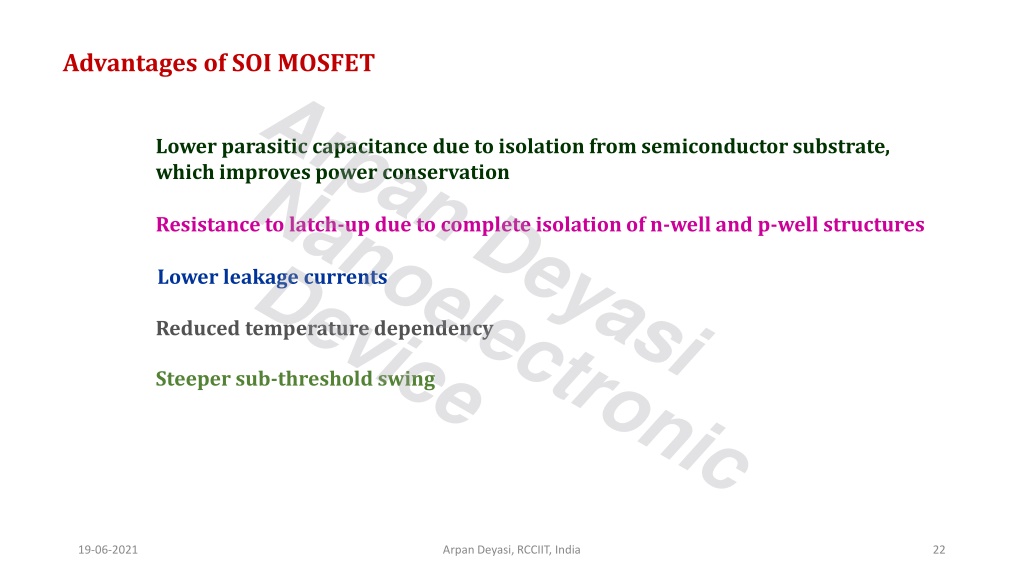 Advantages of SOI MOSFET

Lower parasitic capacitance due to isolation from semiconductor substrate, which improves power conservation

Resistance to latch-up due to complete isolation of n-well and p-well structures

Lower leakage currents

Reduced temperature dependency

Steeper sub-threshold swing

Arpan Deyasi
Nanoelectronic
Device

19-06-2021

Arpan Deyasi, RCCIIT, India

22